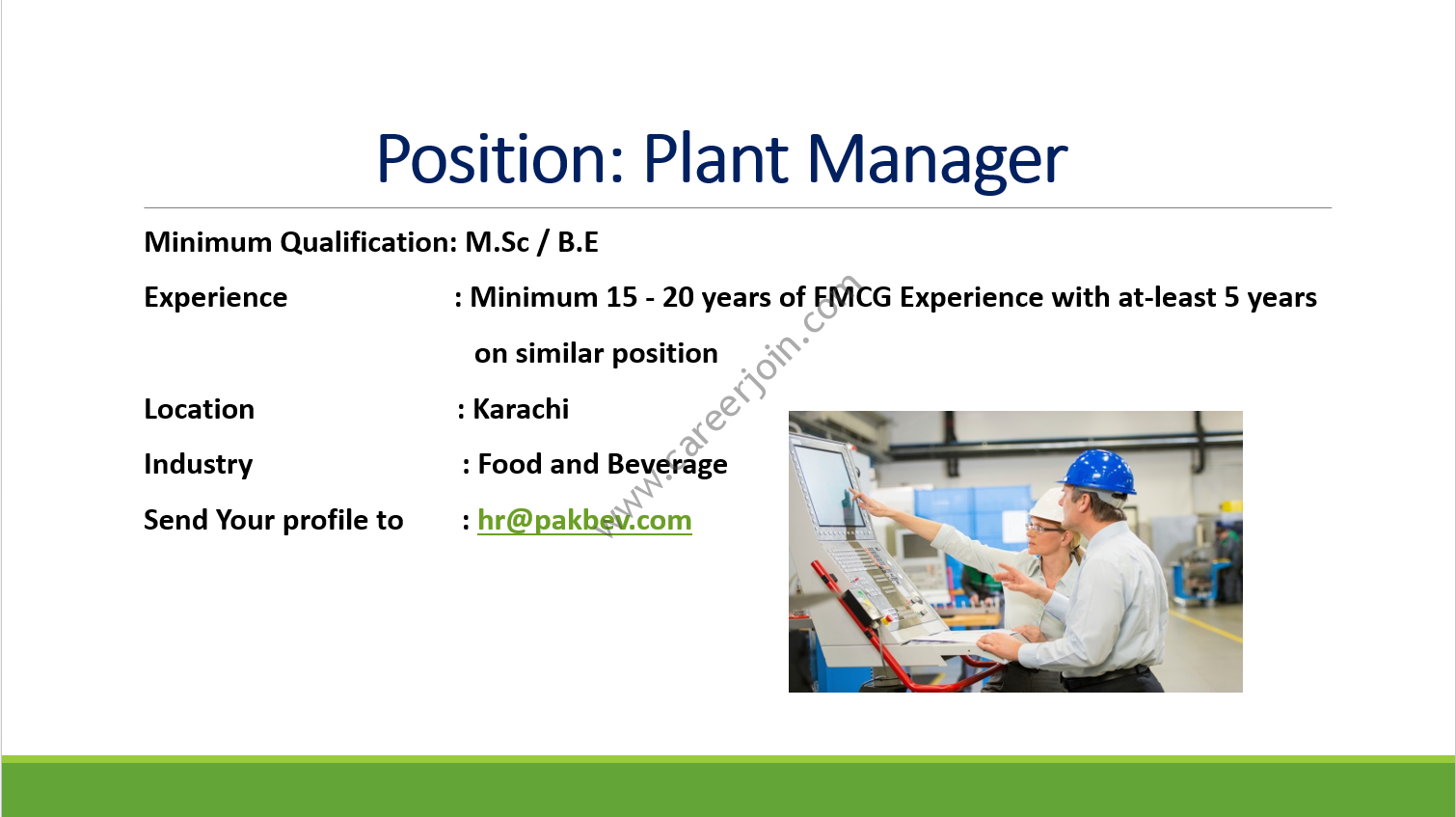 Position: Plant Manager

Minimum Qualification: M.Sc / B.E

Experience : Minimum 15 - 20 years of FMCG Experience with at-least 5 years on similar position

Location : Karachi

Industry : Food and Beverage

Send Your profile to : hr@pakbev.com

www.careerjoin.com